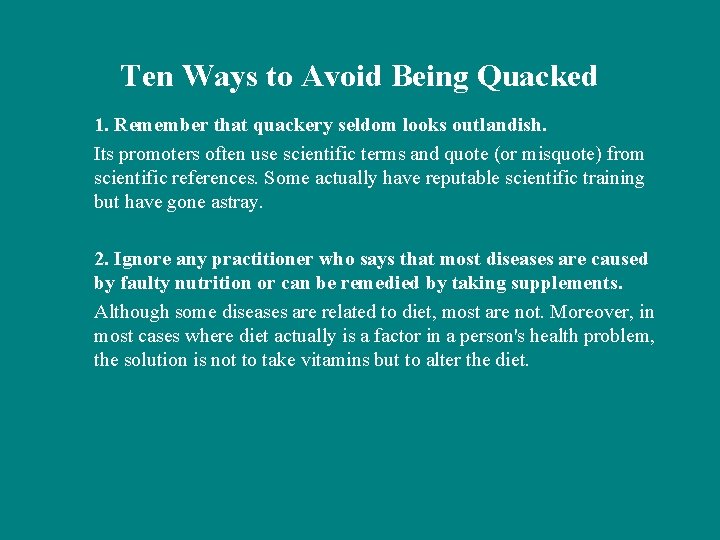 Ten Ways to Avoid Being Quacked

1. Remember that quackery seldom looks outlandish.

Its promoters often use scientific terms and quote (or misquote) from scientific references. Some actually have reputable scientific training but have gone astray.

2. Ignore any practitioner who says that most diseases are caused by faulty nutrition or can be remedied by taking supplements.

Although some diseases are related to diet, most are not. Moreover, in most cases where diet actually is a factor in a person's health problem, the solution is not to take vitamins but to alter the diet.